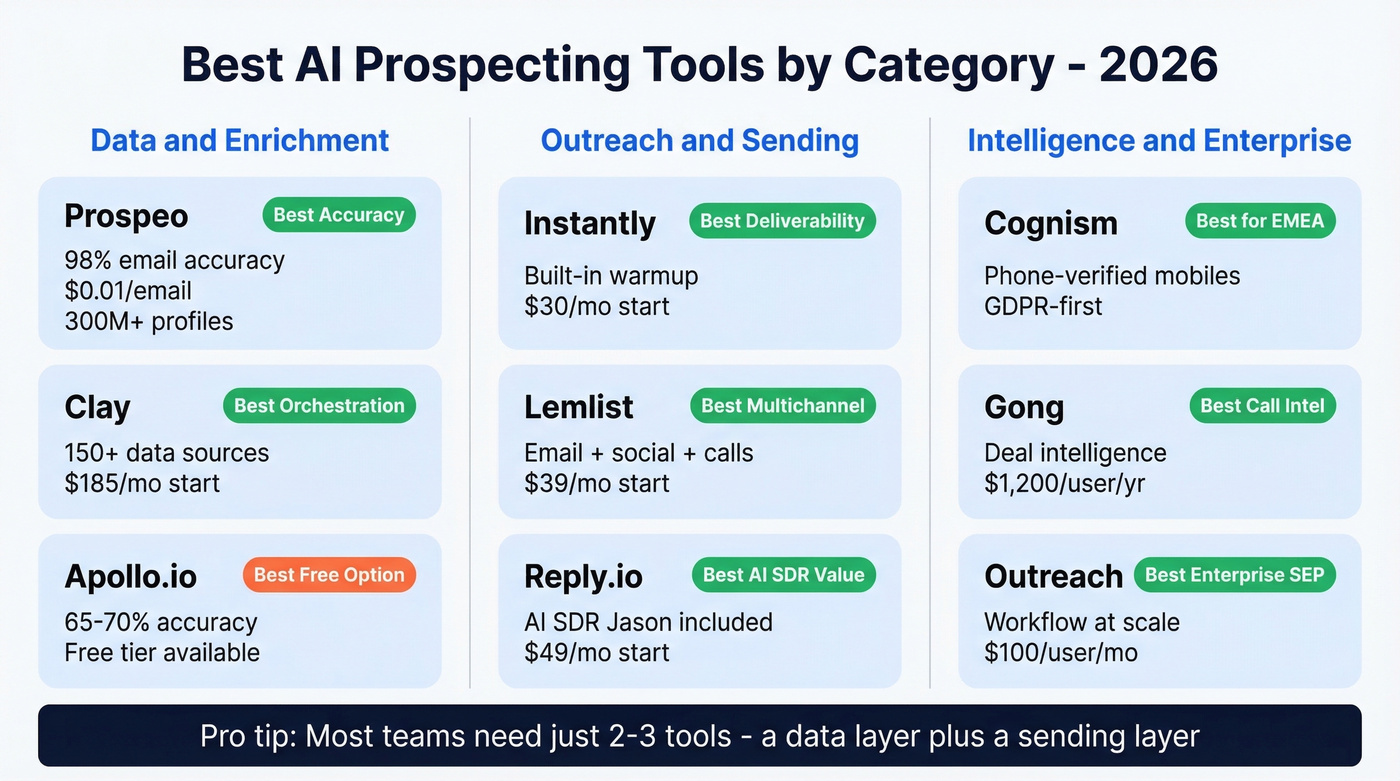 Best AI Prospecting Tools by Category - 2026

Data and Enrichment

Prospeo
Best Accuracy
98% email accuracy
\$0.01/email
300M+ profiles

Clay
Best Orchestration
150+ data sources
\$185/mo start

Apollo.io
Best Free Option
65-70% accuracy
Free tier available

Outreach and Sending

Instantly
Best Deliverability
Built-in warmup
\$30/mo start

Lemlist
Best Multichannel
Email + social + calls
\$39/mo start

Reply.io
Best AI SDR Value
AI SDR Jason included
\$49/mo start

Intelligence and Enterprise

Cognism
Best for EMEA
Phone-verified mobiles
GDPR-first

Gong
Best Call Intel
Deal intelligence
\$1,200/user/yr

Outreach
Best Enterprise SEP
Workflow at scale
\$100/user/mo

Pro tip: Most teams need just 2-3 tools - a data layer plus a sending layer